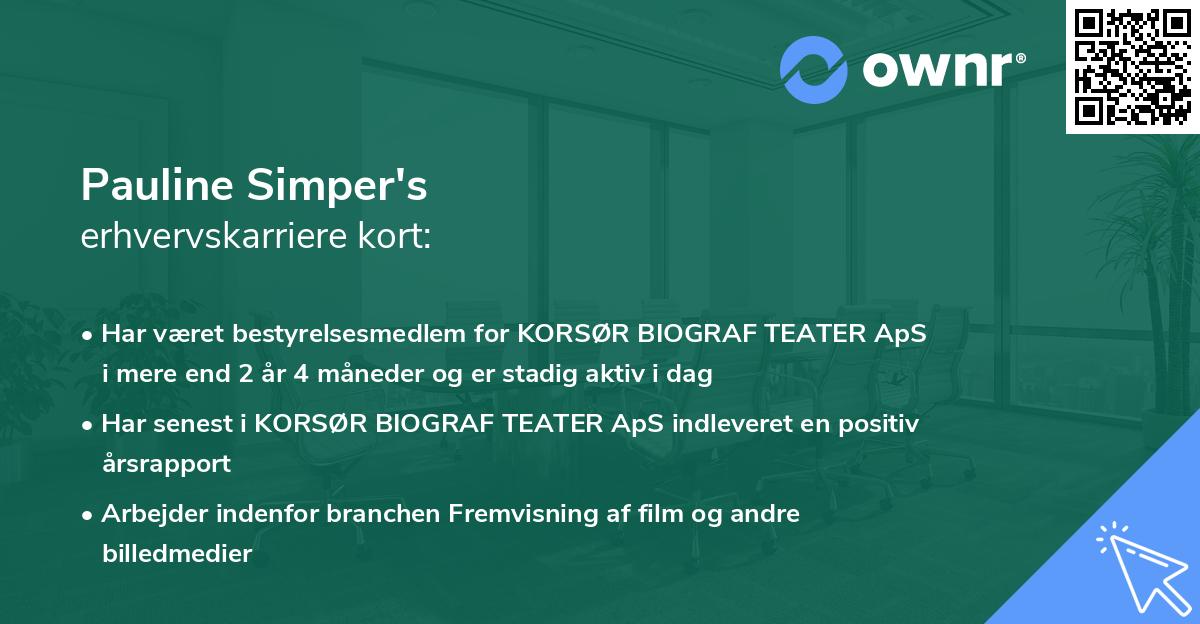 ownr®

Pauline Simper's
erhvervskarriere kort:

• Har været bestyrelsesmedlem for KORSØR BIOGRAF TEATER ApS i mere end 2 år 4 måneder og er stadig aktiv i dag

• Har senest i KORSØR BIOGRAF TEATER ApS indleveret en positiv årsrapport

• Arbejder indenfor branchen Fremvisning af film og andre billedmedier